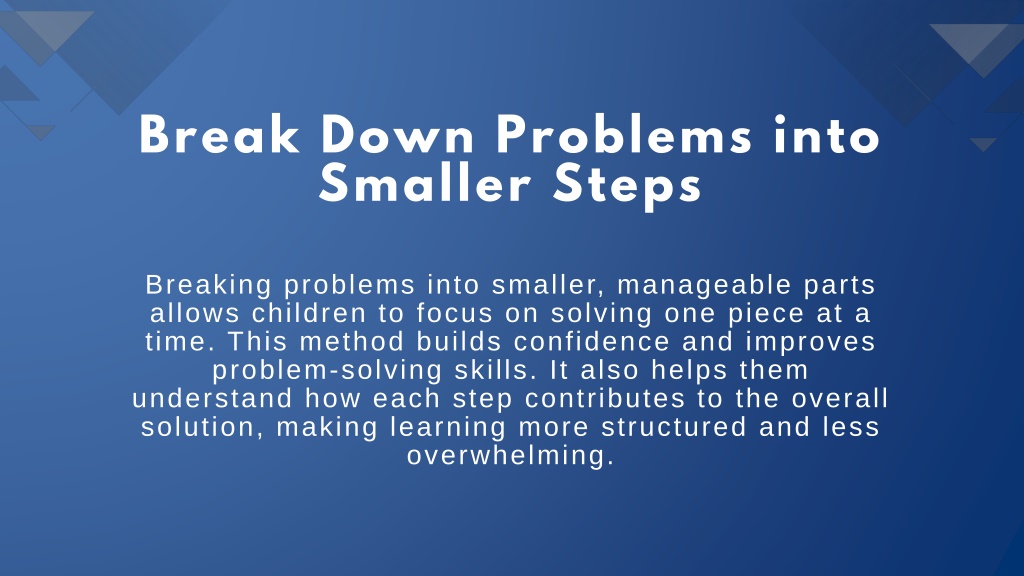 Break Down Problems into Smaller Steps

Breaking problems into smaller, manageable parts allows children to focus on solving one piece at a time. This method builds confidence and improves problem-solving skills. It also helps them understand how each step contributes to the overall solution, making learning more structured and less overwhelming.